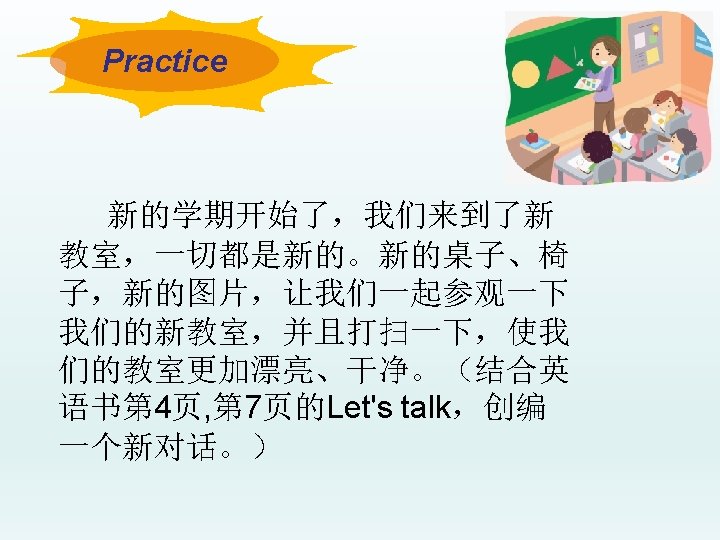 Practice

新的学期开始了，我们来到了新教室，一切都是新的。新的桌子、椅子，新的图片，让我们一起参观一下我们的新教室，并且打扫一下，使我们的教室更加漂亮、干净。（结合英语书第4页,第7页的Let's talk，创编一个新对话。）